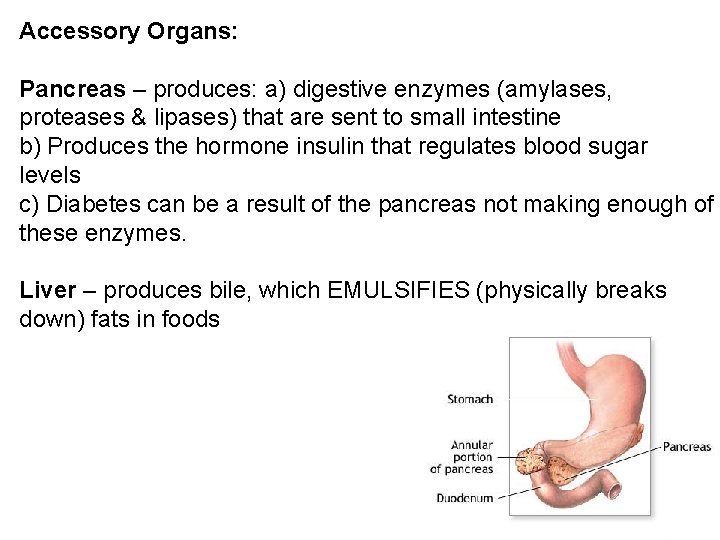 Accessory Organs:

Pancreas – produces: a) digestive enzymes (amylases, proteases & lipases) that are sent to small intestine
b) Produces the hormone insulin that regulates blood sugar levels
c) Diabetes can be a result of the pancreas not making enough of these enzymes.

Liver – produces bile, which EMULSIFIES (physically breaks down) fats in foods

Stomach
Annular portion of pancreas
Duodenum
Pancreas